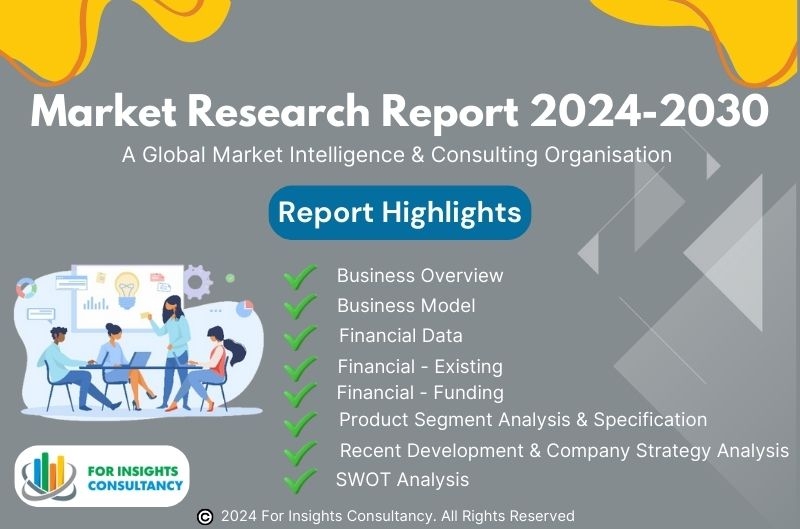 Market Research Report 2024-2030

A Global Market Intelligence & Consulting Organisation

Report Highlights

Business Overview
Business Model
Financial Data
Financial - Existing
Financial - Funding
Product Segment Analysis & Specification
Recent Development & Company Strategy Analysis
SWOT Analysis

FOR INSIGHTS CONSULTANCY

© 2024 For Insights Consultancy. All Rights Reserved